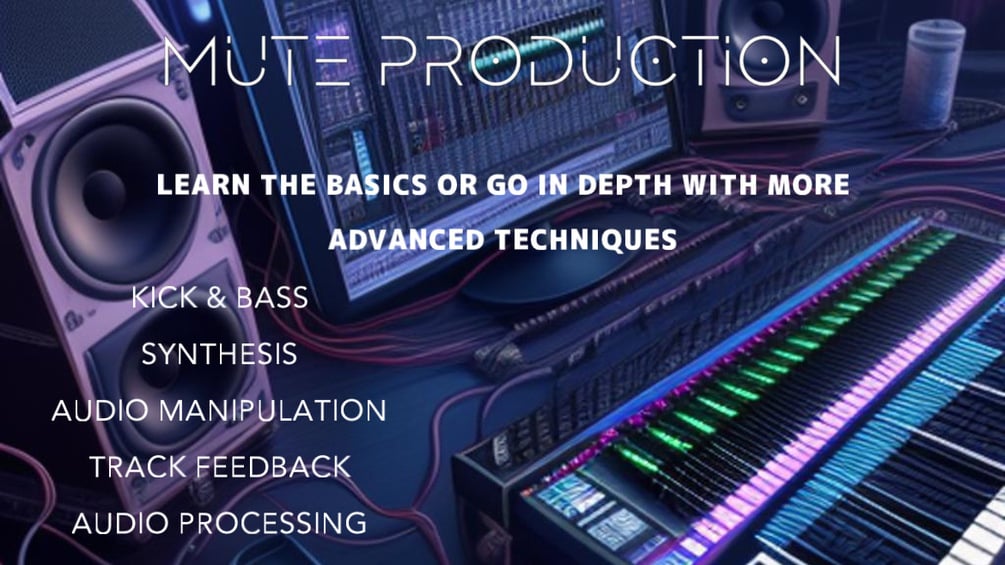 MUTE PRODUCTION

LEARN THE BASICS OR GO IN DEPTH WITH MORE ADVANCED TECHNIQUES

KICK & BASS

SYNTHESIS

AUDIO MANIPULATION

TRACK FEEDBACK

AUDIO PROCESSING